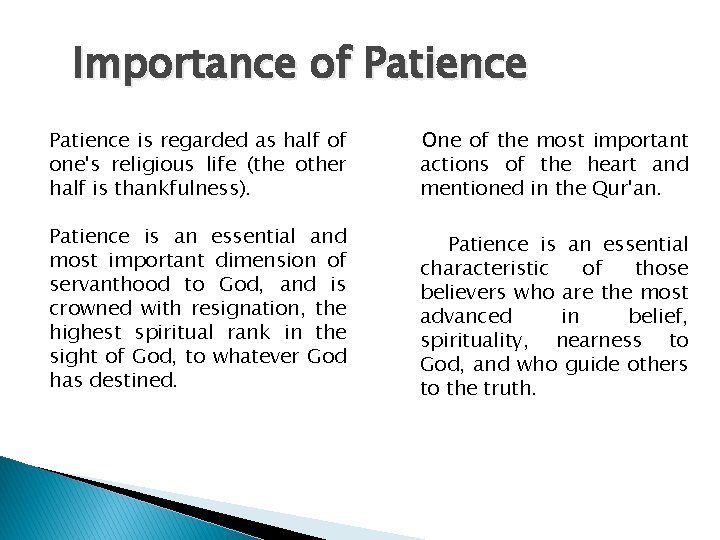 Importance of Patience

Patience is regarded as half of one's religious life (the other half is thankfulness).

Patience is an essential and most important dimension of servanthood to God, and is crowned with resignation, the highest spiritual rank in the sight of God, to whatever God has destined.

One of the most important actions of the heart and mentioned in the Qur'an.

Patience is an essential characteristic of those believers who are the most advanced in belief, spirituality, nearness to God, and who guide others to the truth.